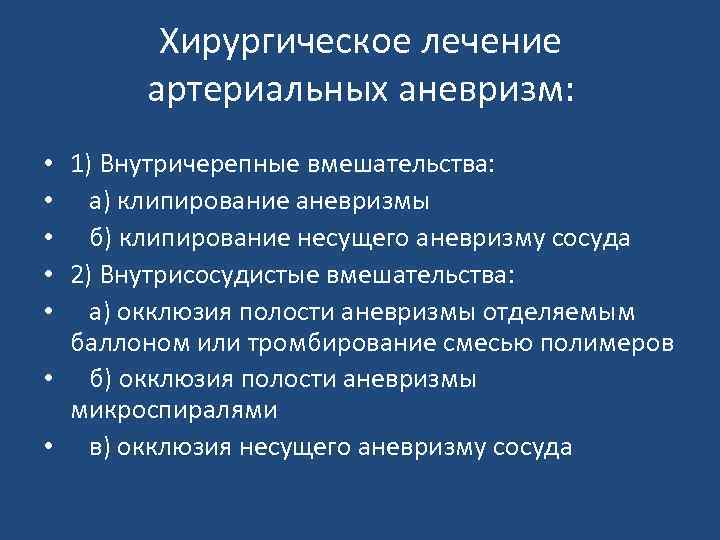 Хирургическое лечение артериальных аневризм:

• 1) Внутричерепные вмешательства:
• а) клипирование аневризмы
• б) клипирование несущего аневризму сосуда
• 2) Внутрисосудистые вмешательства:
• а) окклюзия полости аневризмы отделяемым баллоном или тромбирование смесью полимеров
• б) окклюзия полости аневризмы микроспиралями
• в) окклюзия несущего аневризму сосуда